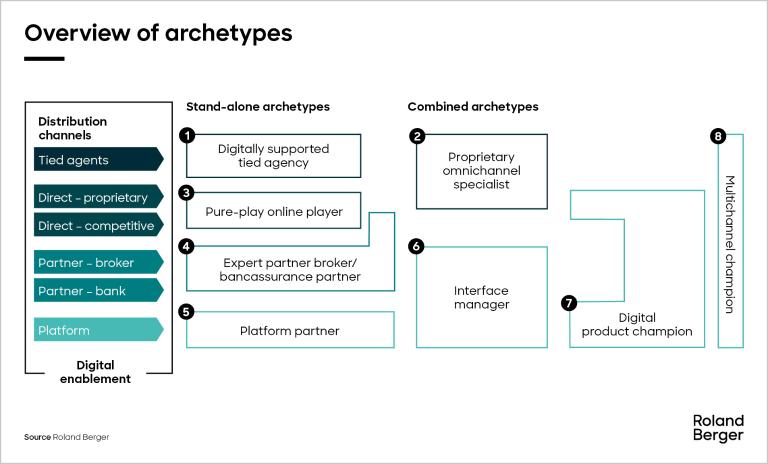 Overview of archetypes

Distribution channels

Tied agents

Direct - proprietary

Direct - competitive

Partner - broker

Partner - bank

Platform

Digital enablement

Stand-alone archetypes

1 Digitally supported tied agency

3 Pure-play online player

4 Expert partner broker/ bancassurance partner

5 Platform partner

Combined archetypes

2 Proprietary omnichannel specialist

6 Interface manager

7 Digital product champion

8 Multichannel champion

Source Roland Berger

Roland Berger